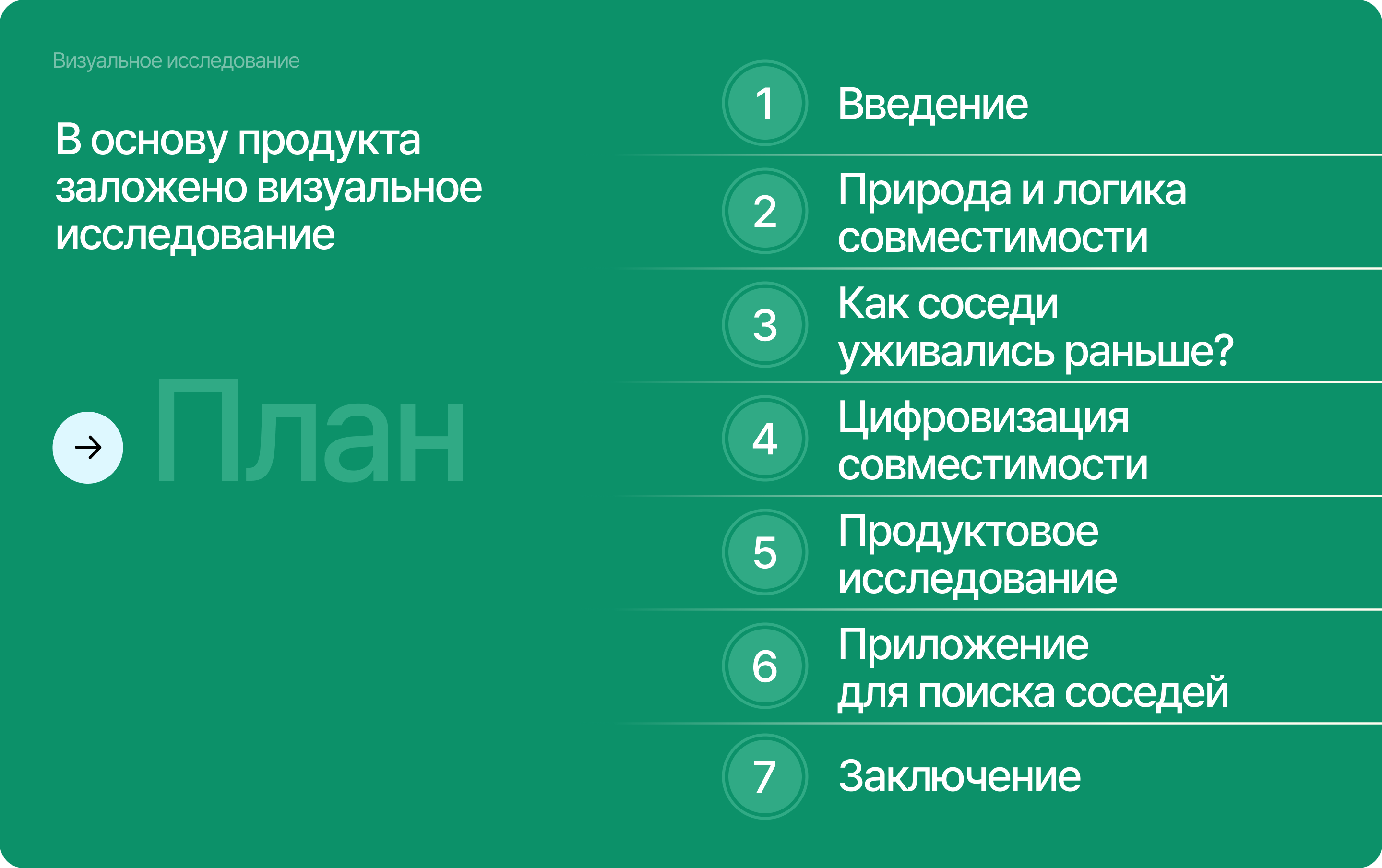 Визуальное исследование

В основу продукта заложено визуальное исследование

План

1 Введение

2 Природа и логика совместимости

3 Как соседи уживались раньше?

4 Цифровизация совместимости

5 Продуктовое исследование

6 Приложение для поиска соседей

7 Заключение